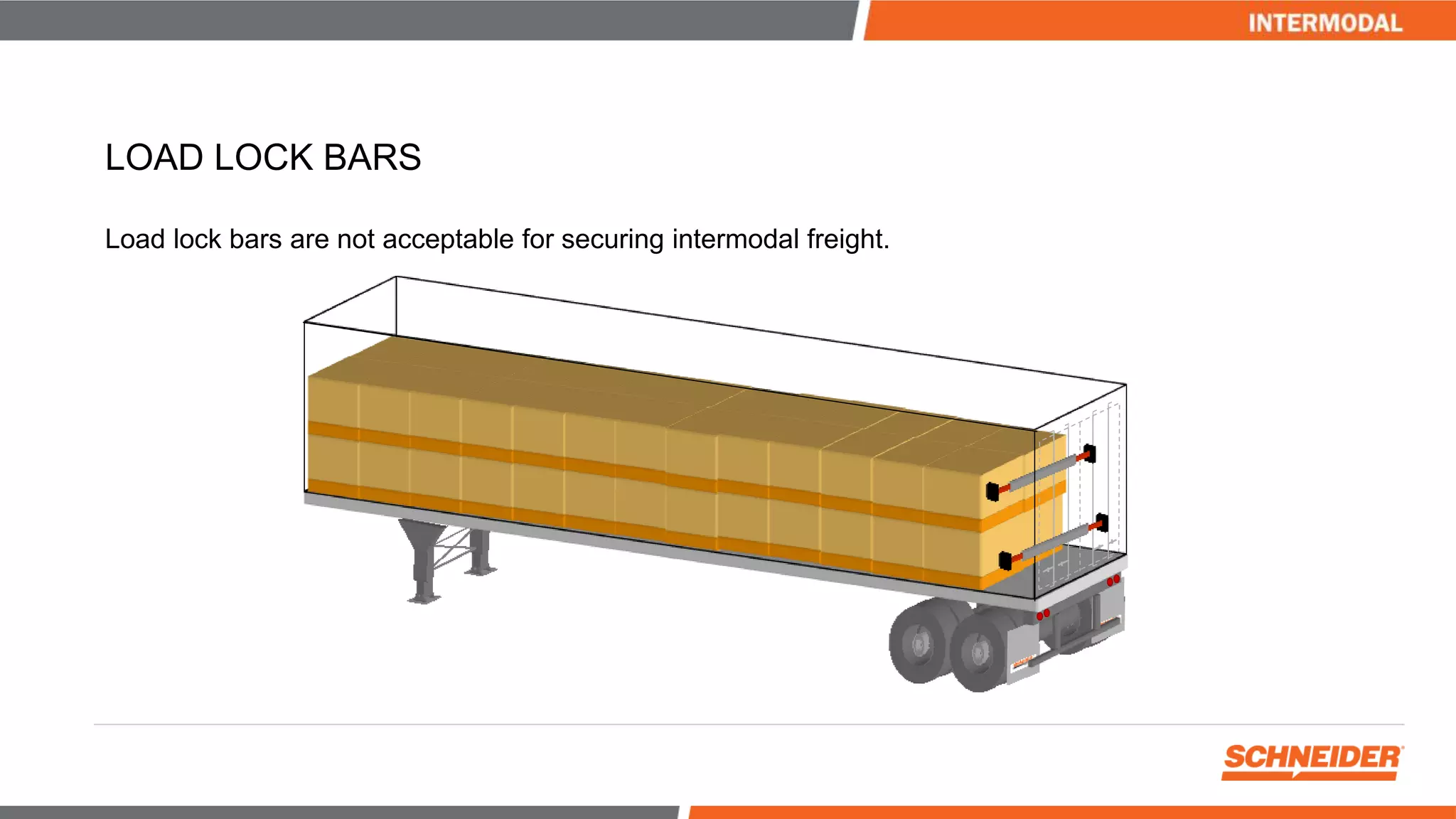 INTERMODAL

LOAD LOCK BARS

Load lock bars are not acceptable for securing intermodal freight.

SCHNEIDER